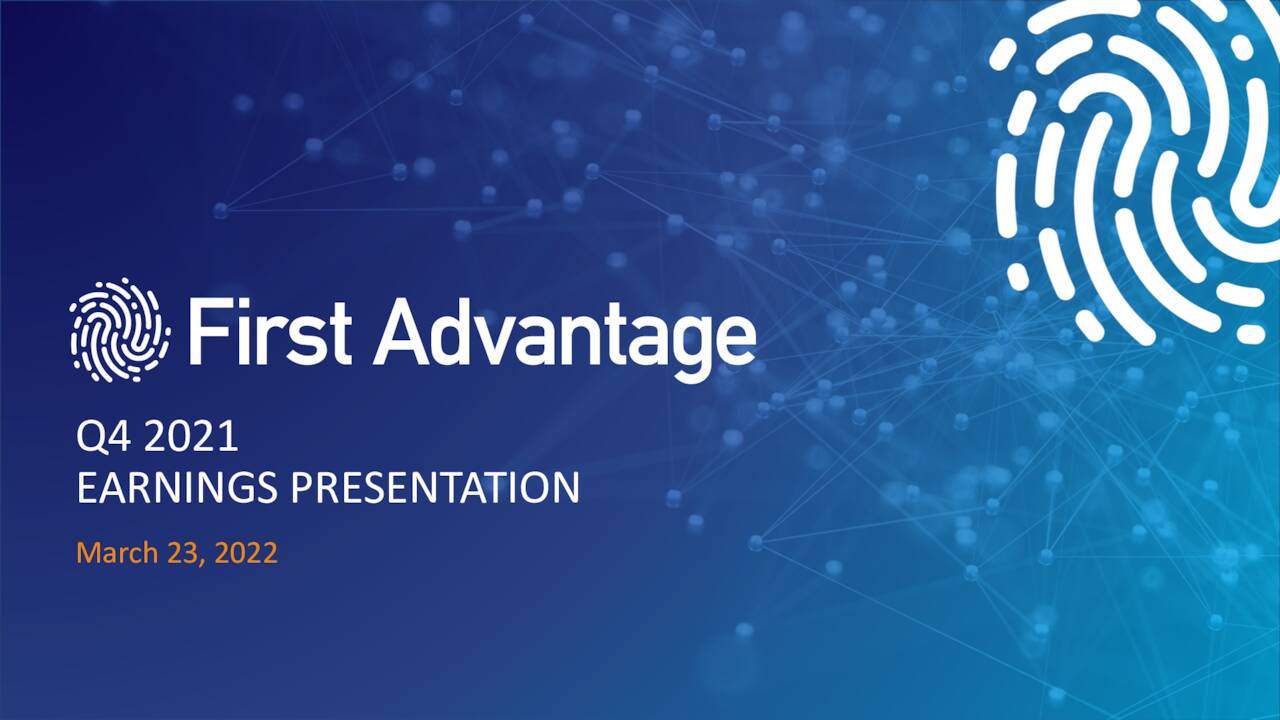 First Advantage

Q4 2021
EARNINGS PRESENTATION

March 23, 2022